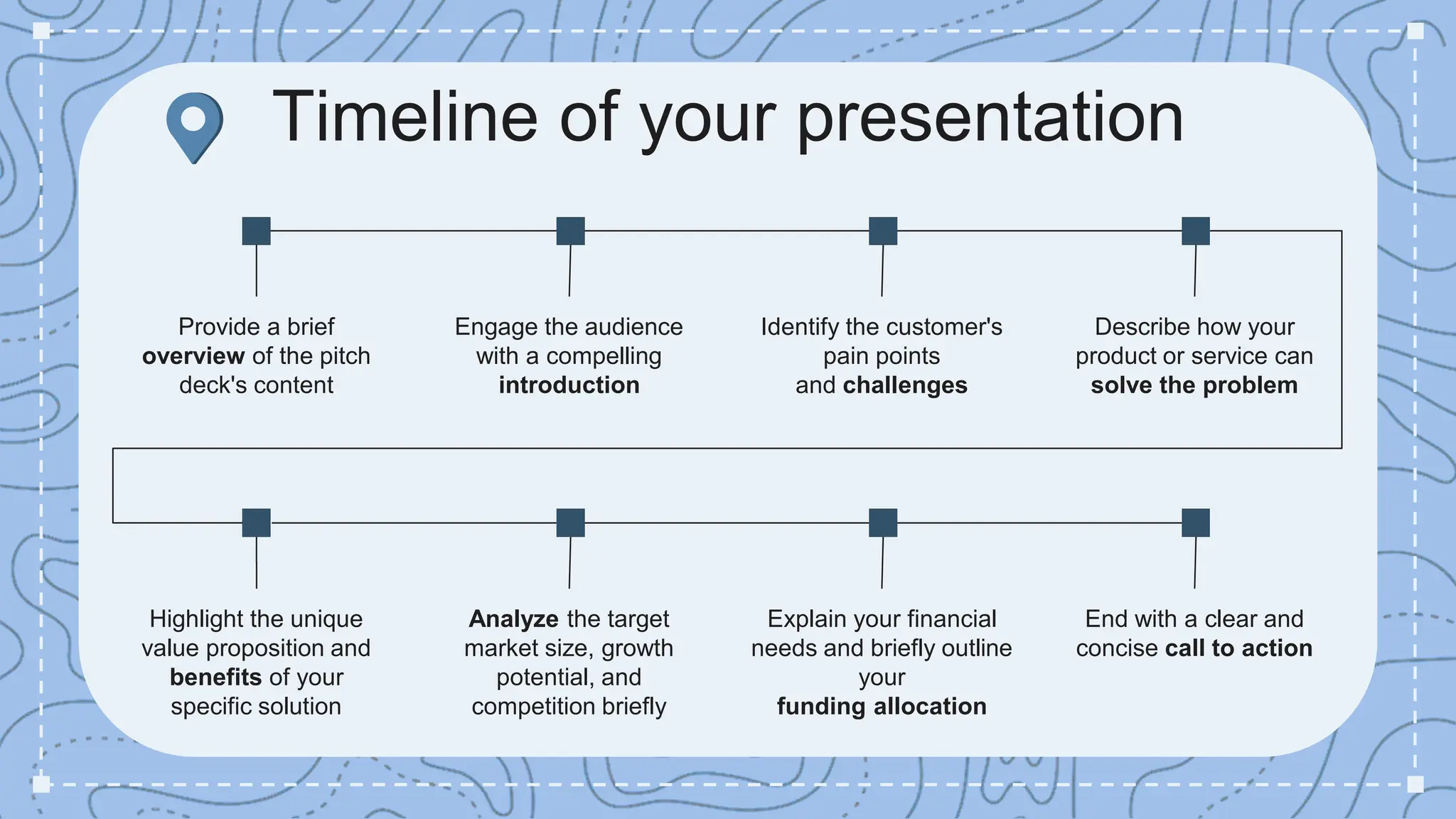 Timeline of your presentation

Provide a brief overview of the pitch deck's content

Engage the audience with a compelling introduction

Identify the customer's pain points and challenges

Describe how your product or service can solve the problem

Highlight the unique value proposition and benefits of your specific solution

Analyze the target market size, growth potential, and competition briefly

Explain your financial needs and briefly outline your funding allocation

End with a clear and concise call to action